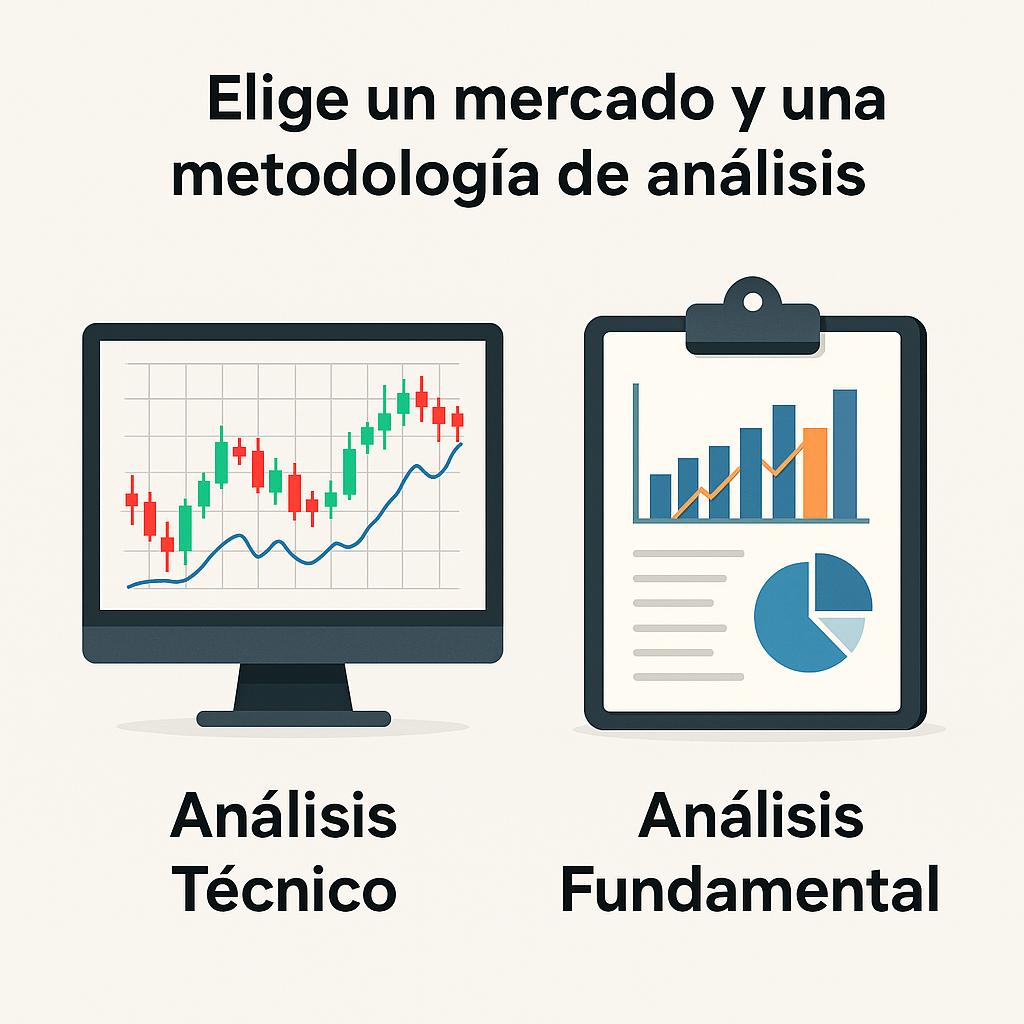 Elige un mercado y una metodología de análisis

Análisis Técnico

Análisis Fundamental